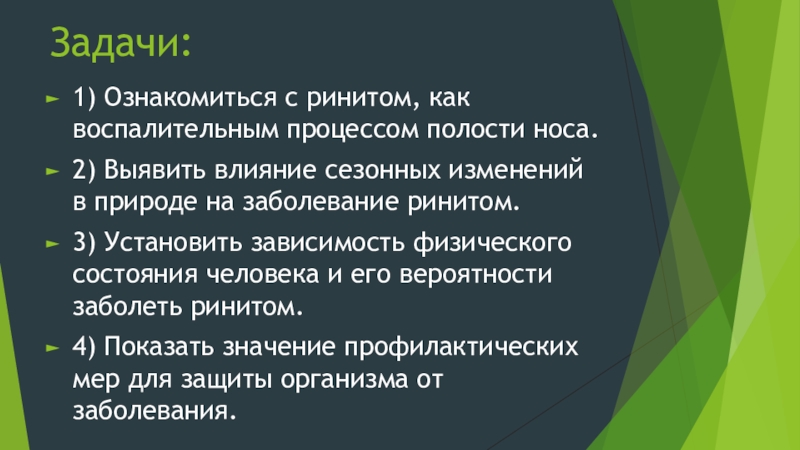 Задачи:

1) Ознакомиться с ринитом, как воспалительным процессом полости носа.

2) Выявить влияние сезонных изменений в природе на заболевание ринитом.

3) Установить зависимость физического состояния человека и его вероятности заболеть ринитом.

4) Показать значение профилактических мер для защиты организма от заболевания.